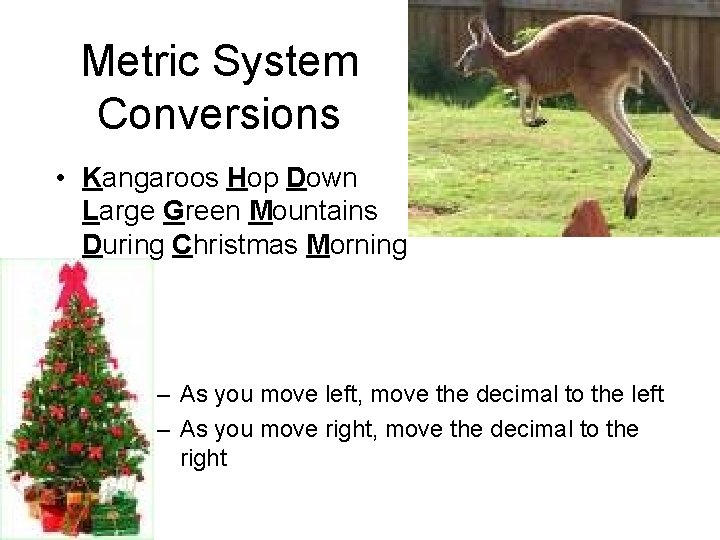 Metric System Conversions

• Kangaroos Hop Down Large Green Mountains During Christmas Morning

– As you move left, move the decimal to the left
– As you move right, move the decimal to the right